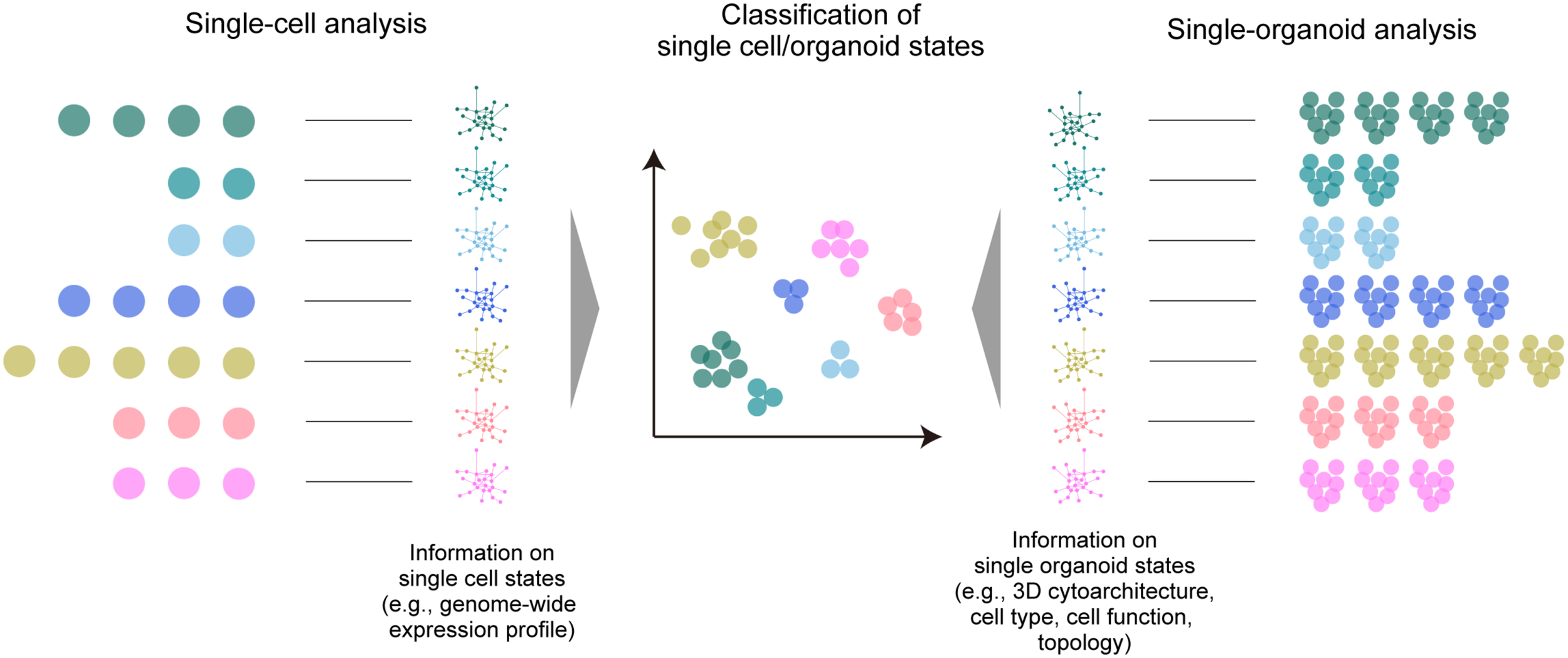 Single-cell analysis

Classification of single cell/organoid states

Single-organoid analysis

Information on single cell states (e.g., genome-wide expression profile)

Information on single organoid states (e.g., 3D cytoarchitecture, cell type, cell function, topology)